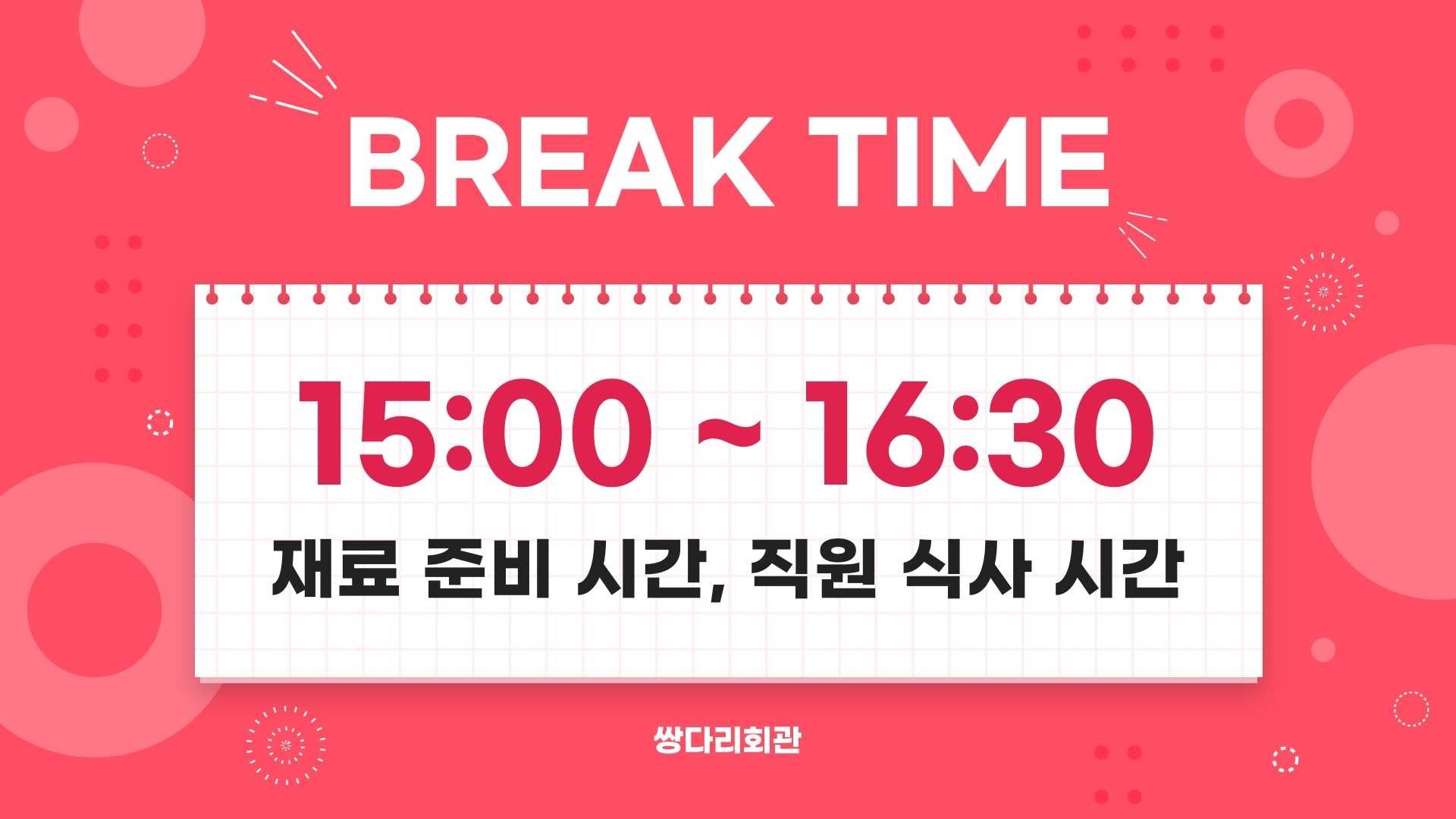 BREAK TIME

15:00 ~ 16:30

재료 준비 시간, 직원 식사 시간

쌍다리회관